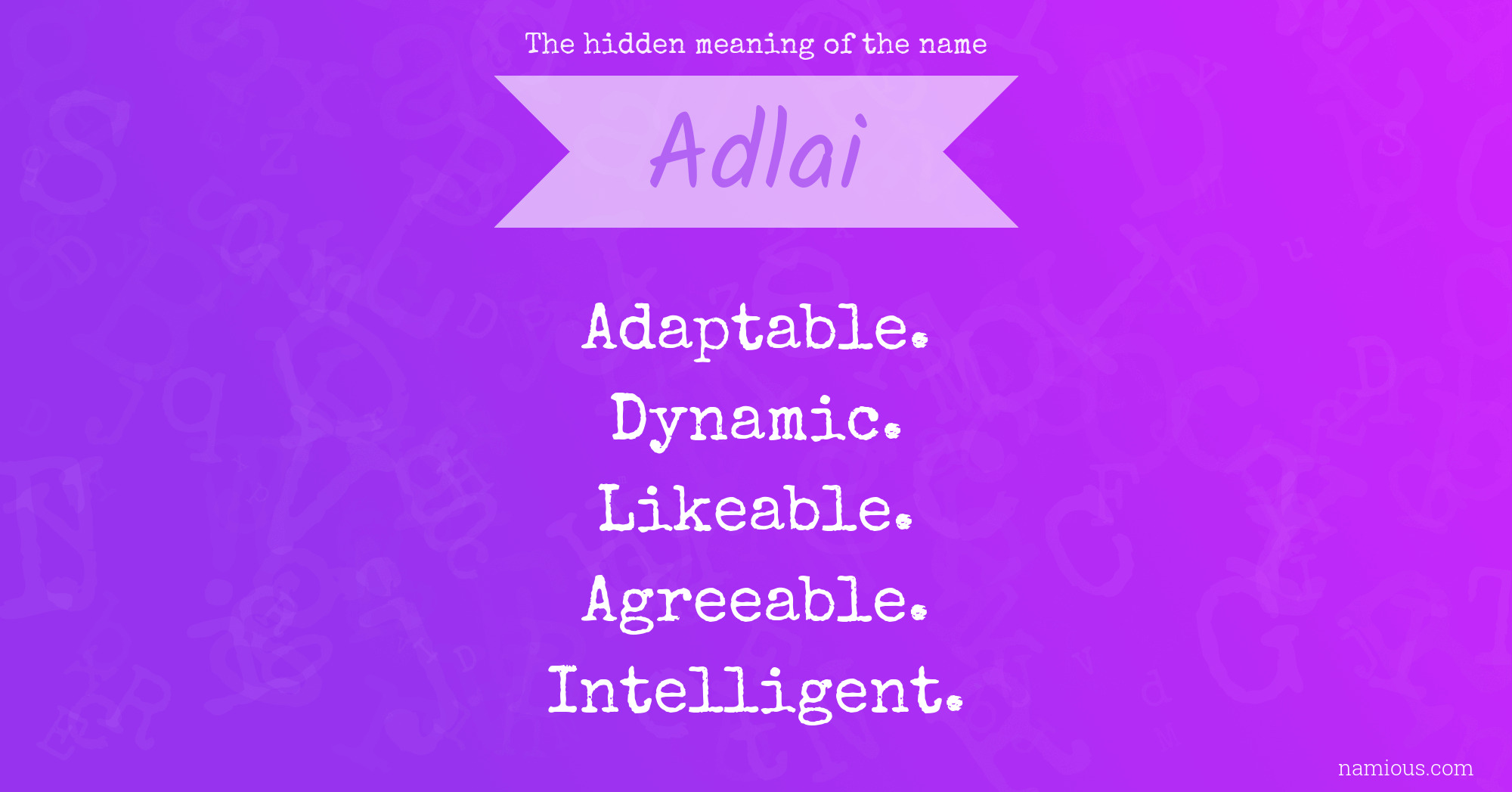 The hidden meaning of the name

Adlai

Adaptable.
Dynamic.
Likeable.
Agreeable.
Intelligent.

namious.com